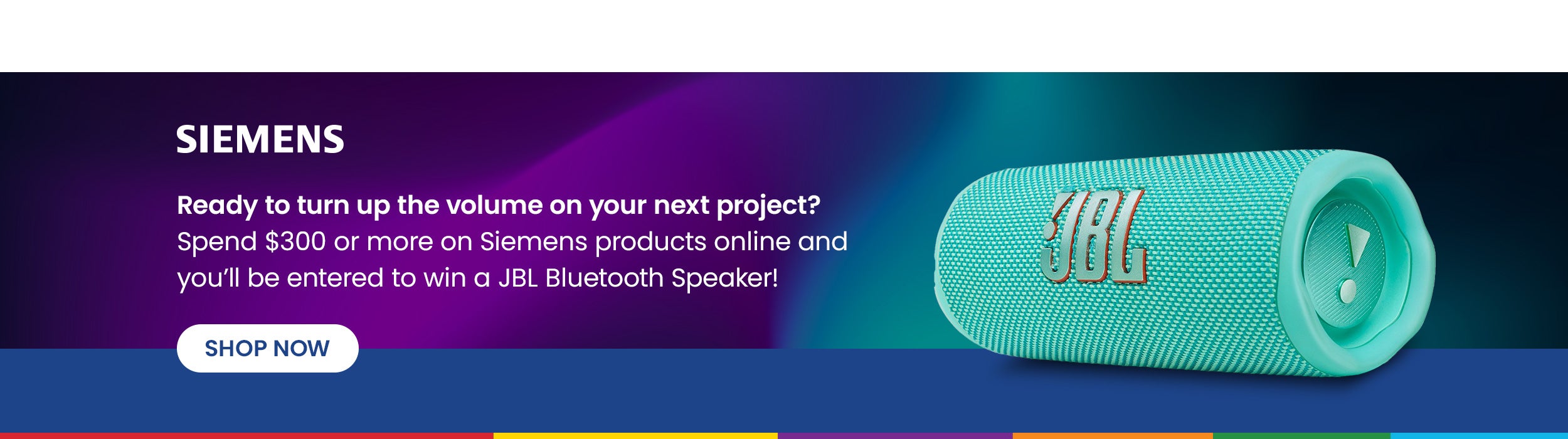 SIEMENS

Ready to turn up the volume on your next project?
Spend $300 or more on Siemens products online and you'll be entered to win a JBL Bluetooth Speaker!

SHOP NOW

JBL